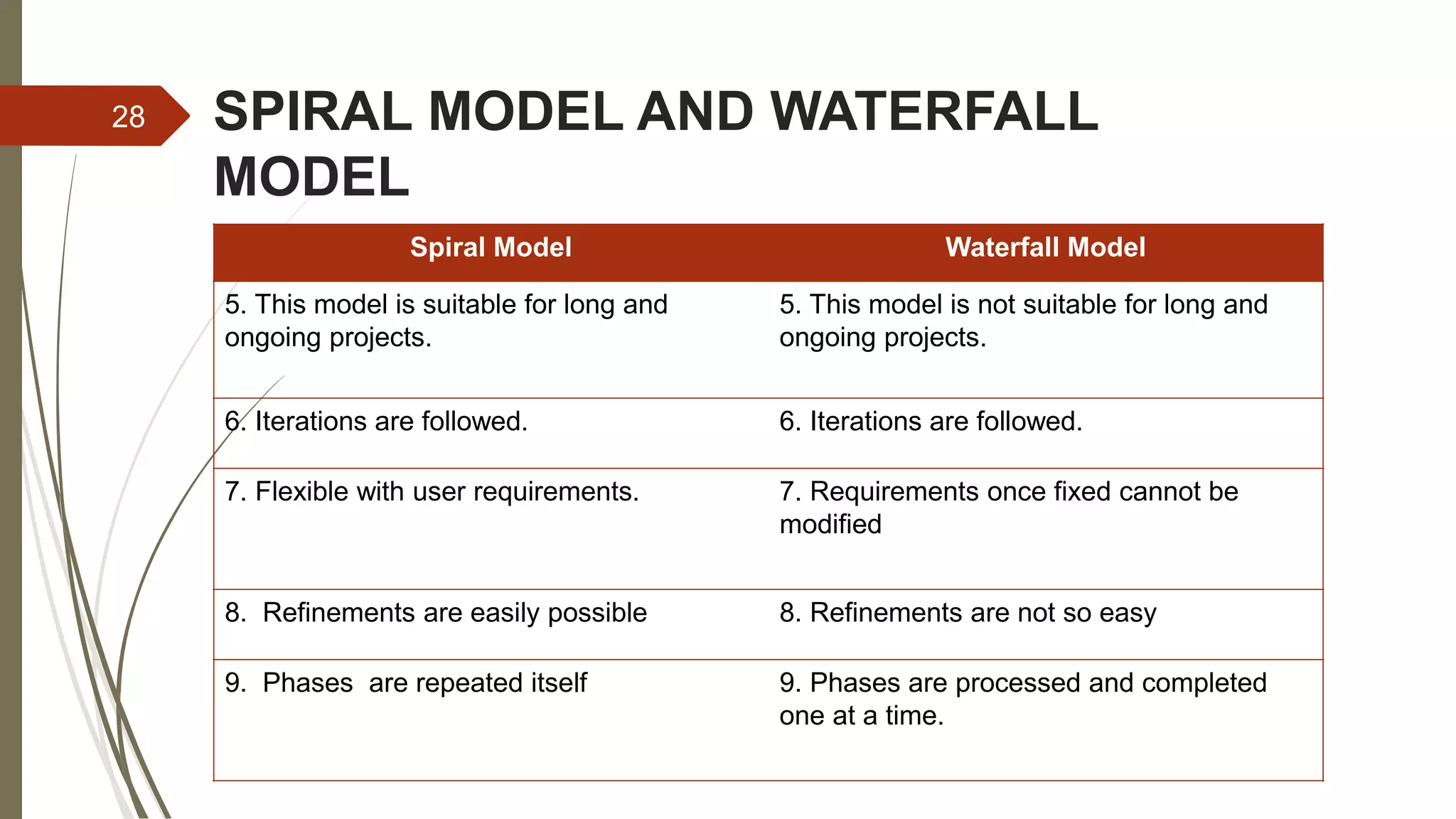 28

SPIRAL MODEL AND WATERFALL MODEL

| Spiral Model | Waterfall Model |
|---|---|
| 5. This model is suitable for long and ongoing projects. | 5. This model is not suitable for long and ongoing projects. |
| 6. Iterations are followed. | 6. Iterations are followed. |
| 7. Flexible with user requirements. | 7. Requirements once fixed cannot be modified |
| 8. Refinements are easily possible | 8. Refinements are not so easy |
| 9. Phases are repeated itself | 9. Phases are processed and completed one at a time. |